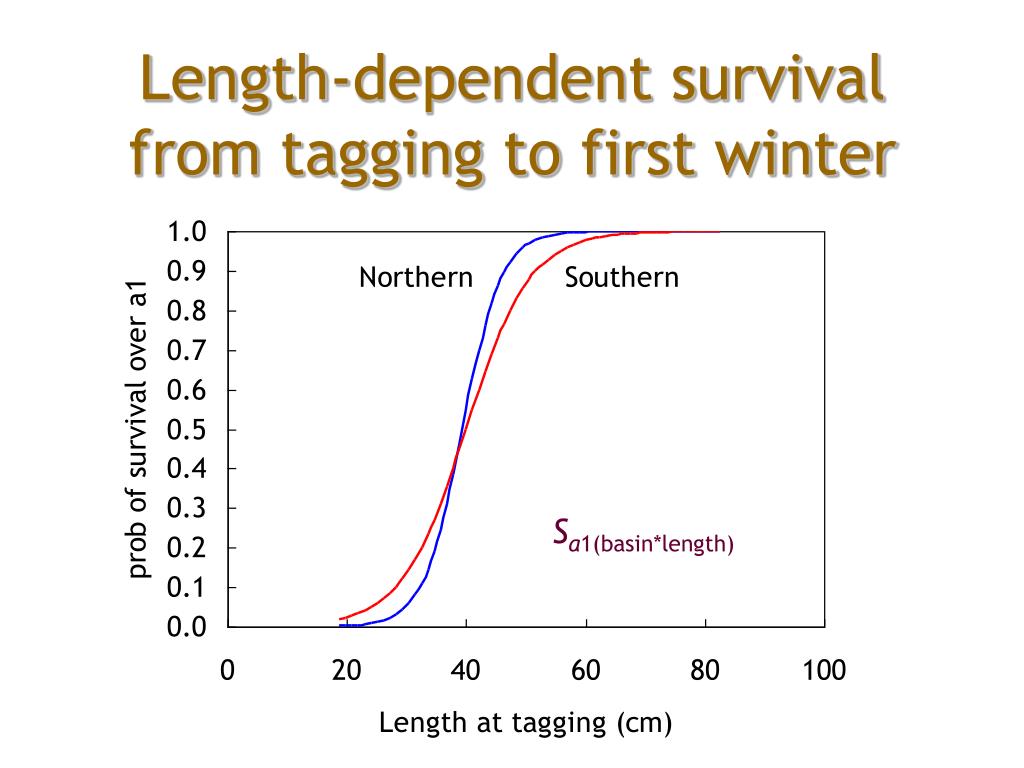 Length-dependent survival from tagging to first winter

prob of survival over a1

1.0
0.9
0.8
0.7
0.6
0.5
0.4
0.3
0.2
0.1
0.0

Northern

Southern

$S_{a1(basin*length)}$

0
20
40
60
80
100

Length at tagging (cm)